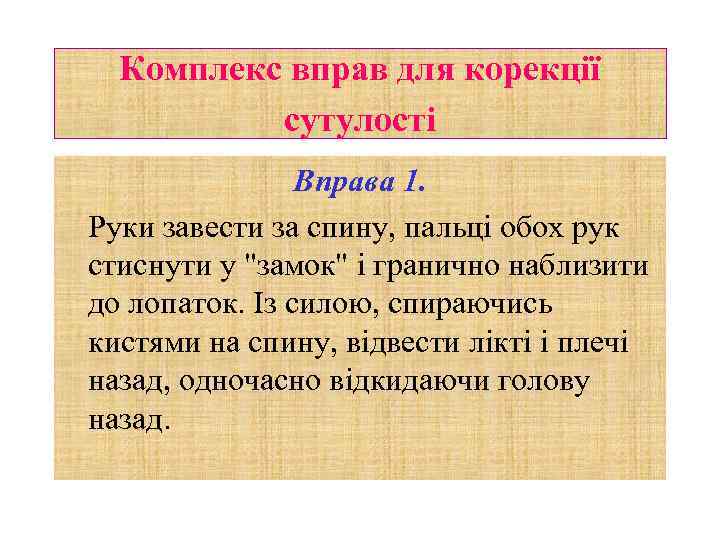 Комплекс вправ для корекції сутулості

Вправа 1.

Руки завести за спину, пальці обох рук стиснути у "замок" і гранично наблизити до лопаток. Із силою, спираючись кистями на спину, відвести лікті і плечі назад, одночасно відкидаючи голову назад.